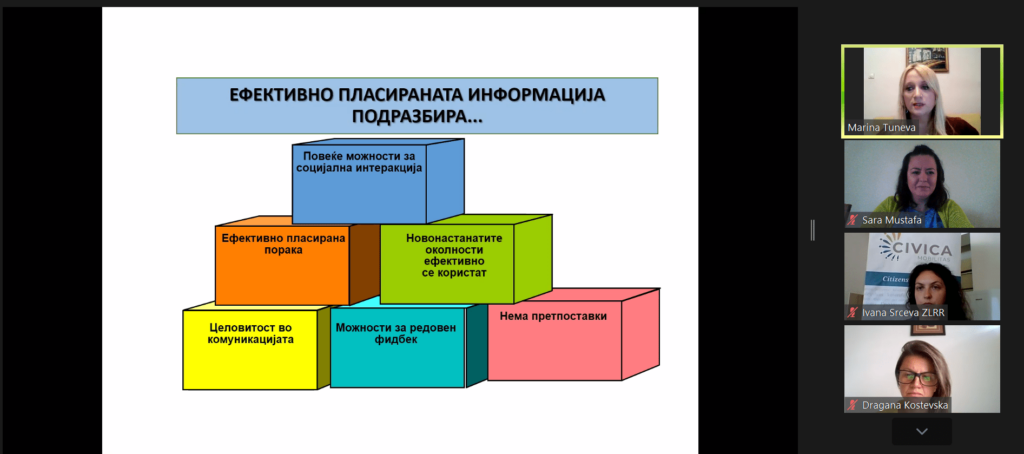 ЕФЕКТИВНО ПЛАСИРАНАТА ИНФОРМАЦИЈА ПОДРАЗБИРА...

Повеќе можности за социјална интеракција

Ефективно пласирана порака

Новонастанатите околности ефективно се користат

Целовитост во комуникацијата

Можности за редовен фидбек

Нема претпоставки

Marina Tuneva

Sara Mustafa

CIVICA

Citizens

Ivana Srceva ZLRR

Dragana Kostevska